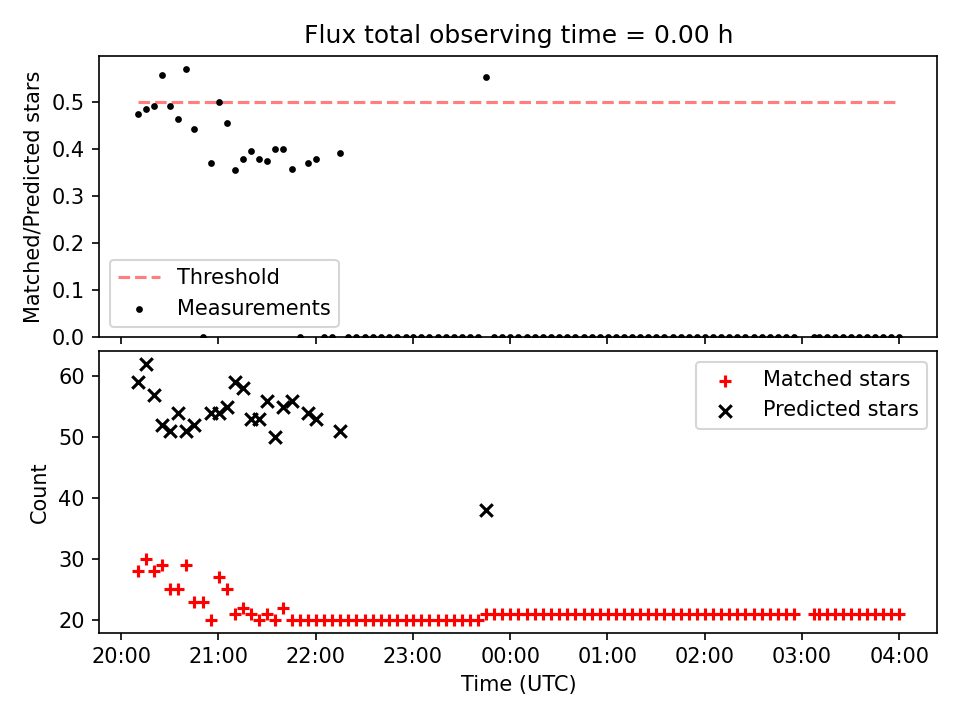 Flux total observing time = 0.00 h

Matched/Predicted stars

0.5
0.4
0.3
0.2
0.1
0.0

Threshold
Measurements

Count

60
50
40
30
20

Matched stars
Predicted stars

20:00
21:00
22:00
23:00
00:00
01:00
02:00
03:00
04:00

Time (UTC)